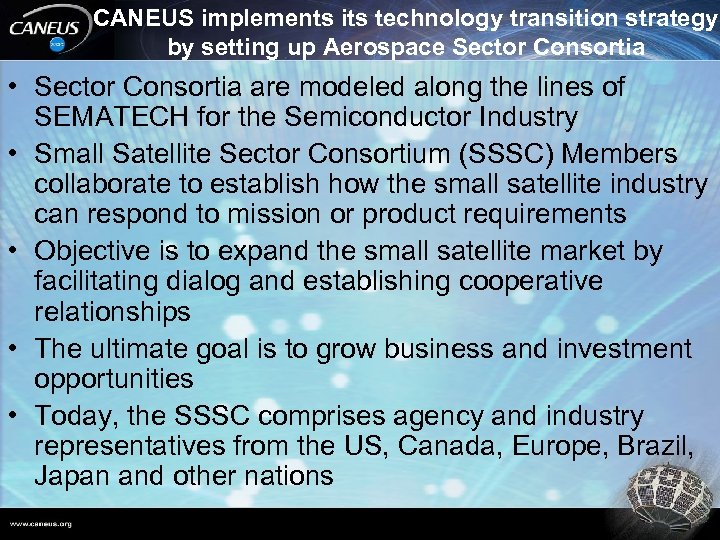 CANEUS

CANEUS implements its technology transition strategy by setting up Aerospace Sector Consortia

• Sector Consortia are modeled along the lines of SEMATECH for the Semiconductor Industry
• Small Satellite Sector Consortium (SSSC) Members collaborate to establish how the small satellite industry can respond to mission or product requirements
• Objective is to expand the small satellite market by facilitating dialog and establishing cooperative relationships
• The ultimate goal is to grow business and investment opportunities
• Today, the SSSC comprises agency and industry representatives from the US, Canada, Europe, Brazil, Japan and other nations

www.caneus.org